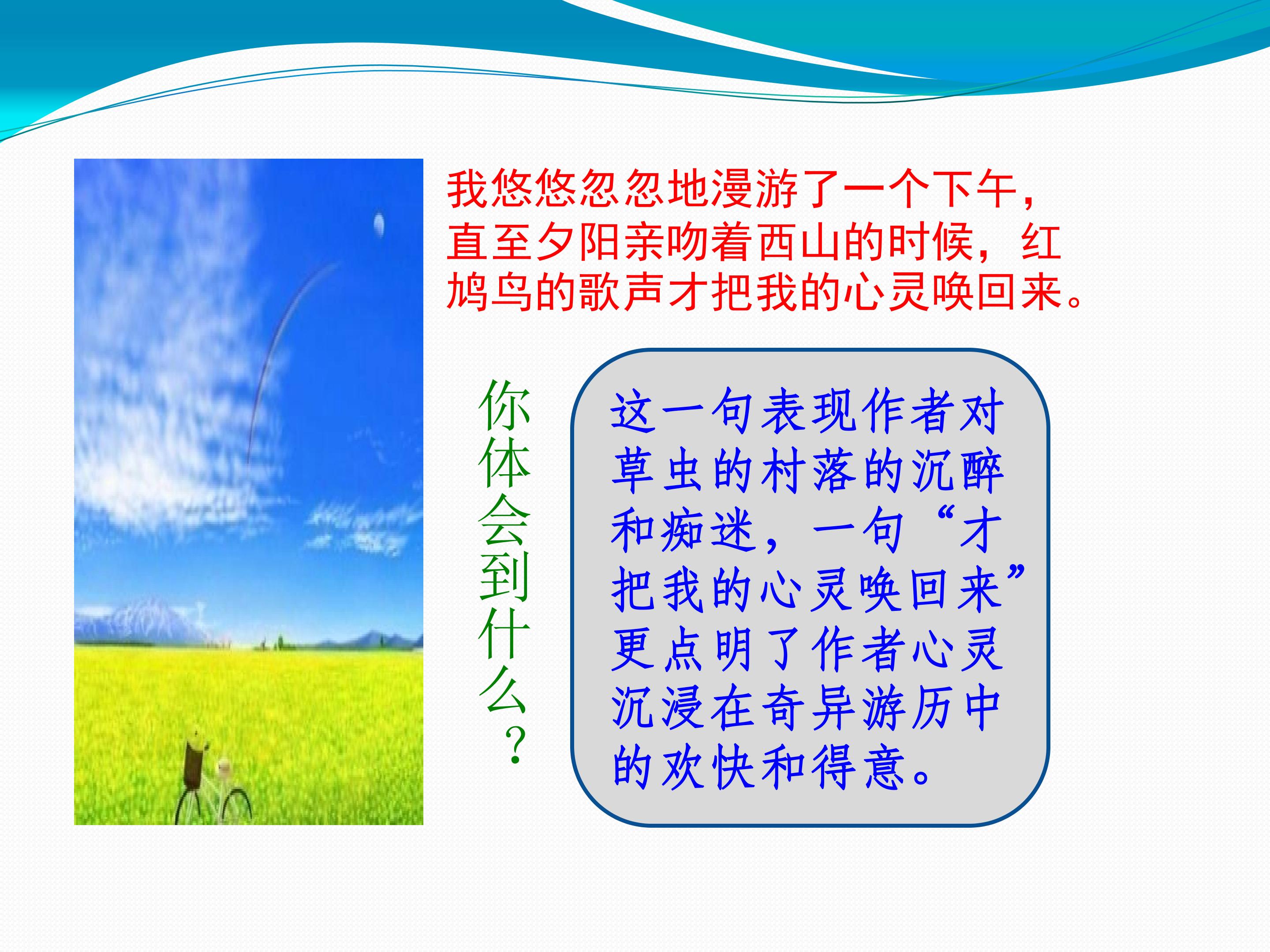 我悠悠忽忽地漫游了一个下午，直至夕阳亲吻着西山的时候，红鸠鸟的歌声才把我的心灵唤回来。

你体会到什么？

这一句表现作者对草虫的村落的沉醉和痴迷，一句“才把我的心灵唤回来”更点明了作者心灵沉浸在奇异游历中的欢快和得意。